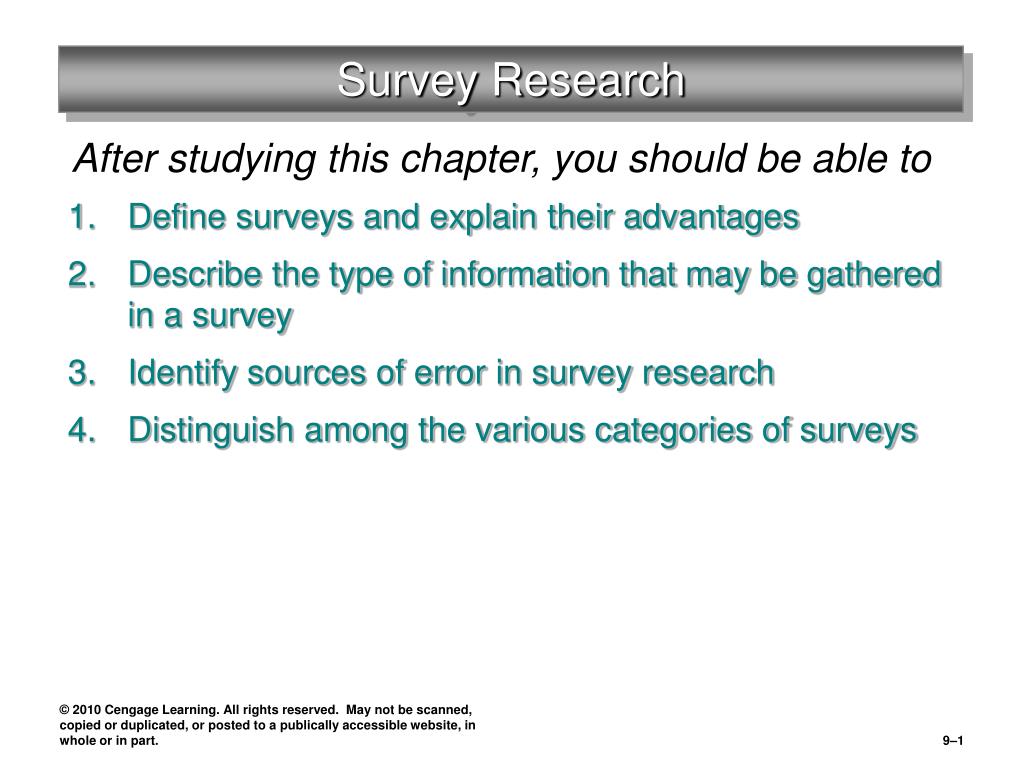 Survey Research

After studying this chapter, you should be able to

1. Define surveys and explain their advantages
2. Describe the type of information that may be gathered in a survey
3. Identify sources of error in survey research
4. Distinguish among the various categories of surveys

© 2010 Cengage Learning. All rights reserved. May not be scanned, copied or duplicated, or posted to a publically accessible website, in whole or in part.

9–1